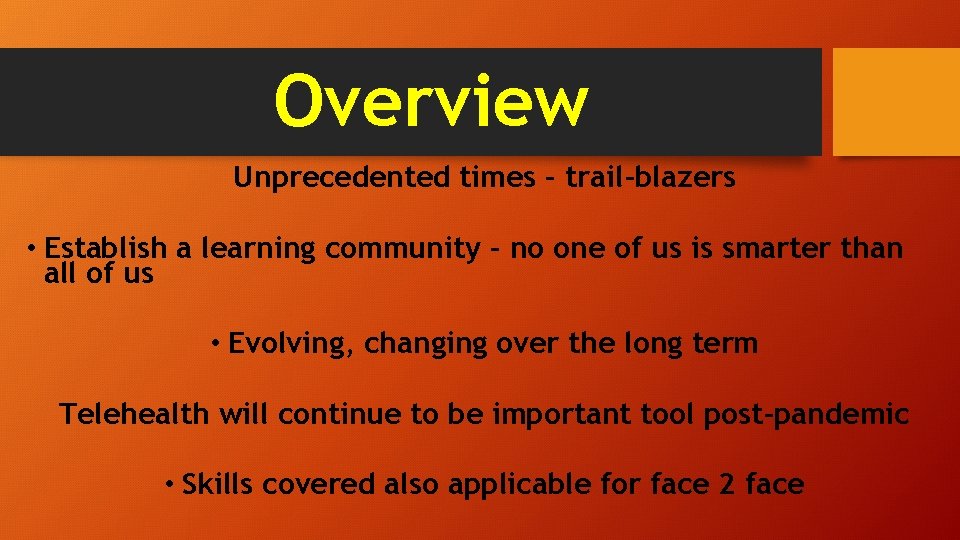 Overview

Unprecedented times – trail-blazers

• Establish a learning community – no one of us is smarter than all of us

• Evolving, changing over the long term

Telehealth will continue to be important tool post-pandemic

• Skills covered also applicable for face 2 face